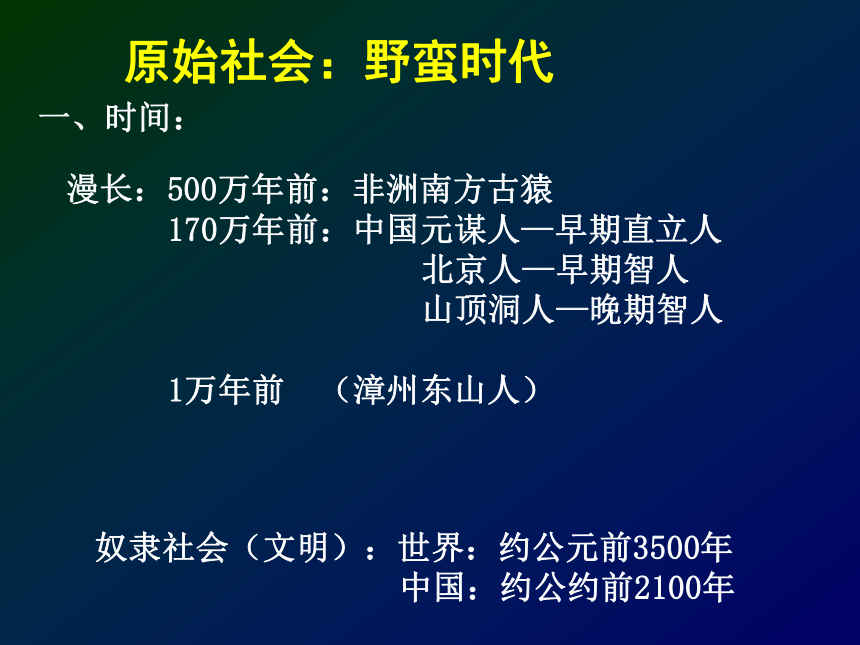 原始社会：野蛮时代

一、时间：

漫长：500万年前：非洲南方古猿
170万年前：中国元谋人—早期直立人
北京人—早期智人
山顶洞人—晚期智人

1万年前 （漳州东山人）

奴隶社会（文明）：世界：约公元前3500年
中国：约公约前2100年